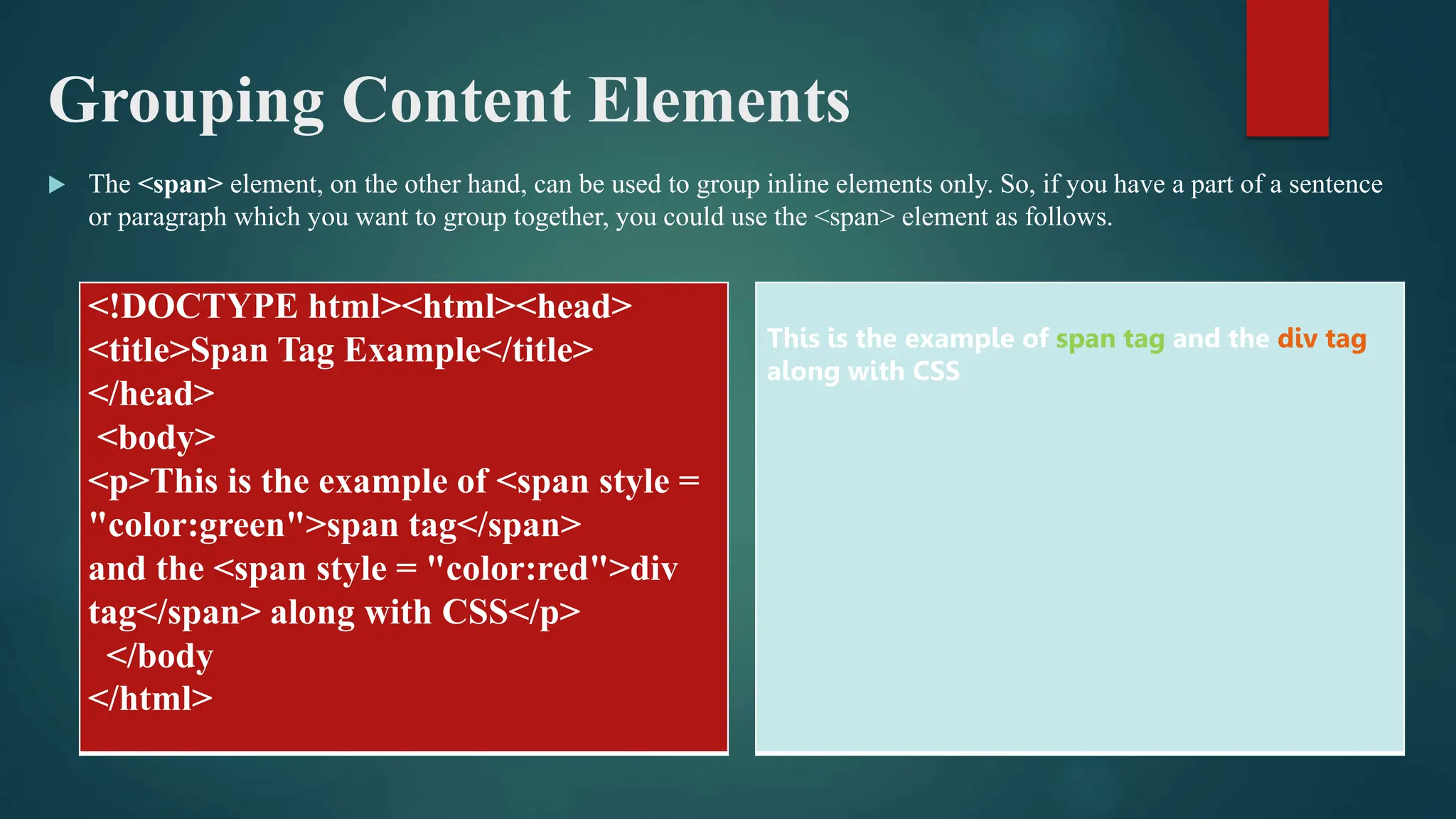 Grouping Content Elements

The <span> element, on the other hand, can be used to group inline elements only. So, if you have a part of a sentence or paragraph which you want to group together, you could use the <span> element as follows.

<!DOCTYPE html><html><head>
<title>Span Tag Example</title>
</head>
<body>
<p>This is the example of <span style = "color:green">span tag</span>
and the <span style = "color:red">div tag</span> along with CSS</p>
</body
</html>

This is the example of span tag and the div tag along with CSS